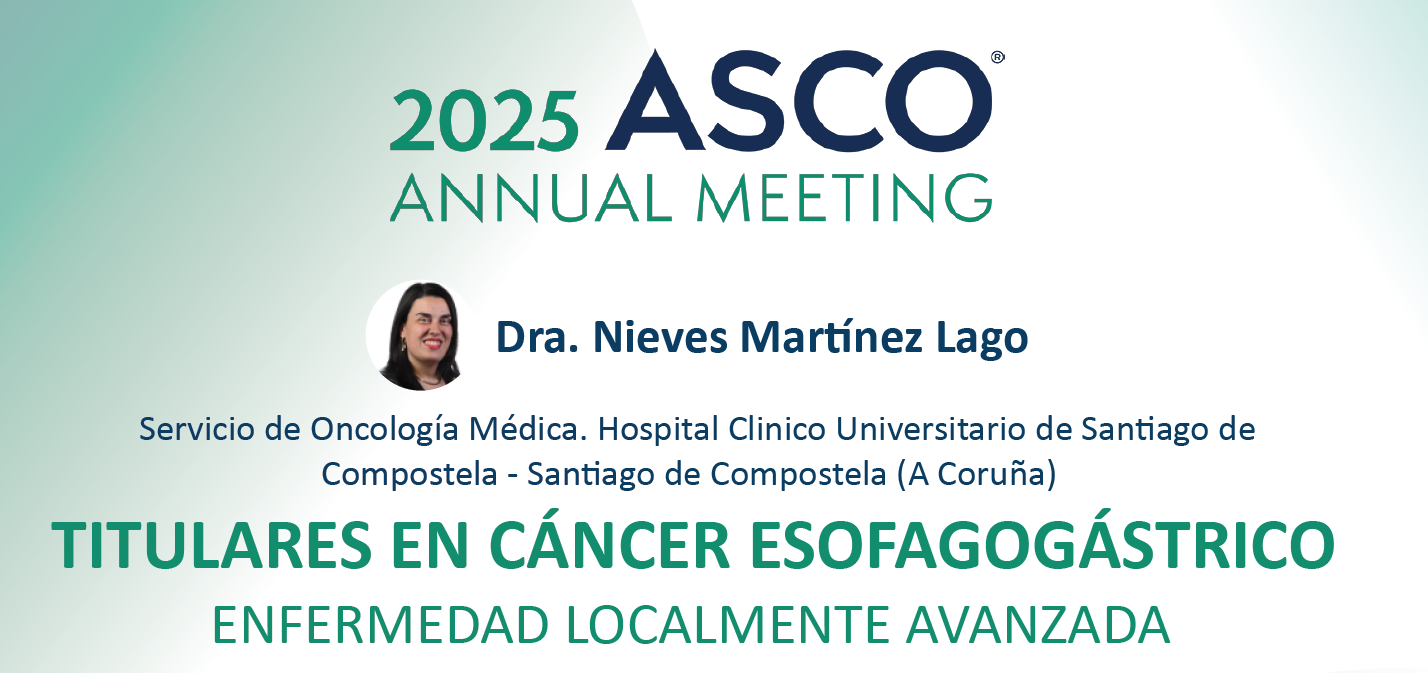 2025 ASCO®
ANNUAL MEETING

Dra. Nieves Martínez Lago

Servicio de Oncología Médica. Hospital Clinico Universitario de Santiago de Compostela - Santiago de Compostela (A Coruña)

TITULARES EN CÁNCER ESOFAGOGÁSTRICO
ENFERMEDAD LOCALMENTE AVANZADA